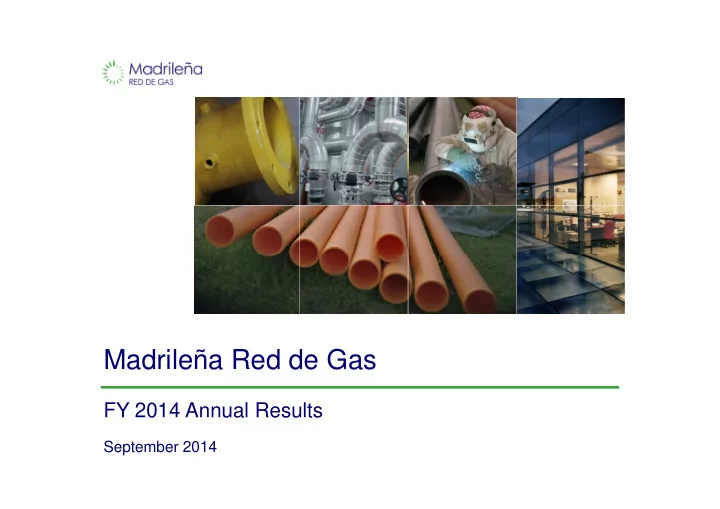 Madrileña
RED DE GAS

Madrileña Red de Gas

FY 2014 Annual Results

September 2014